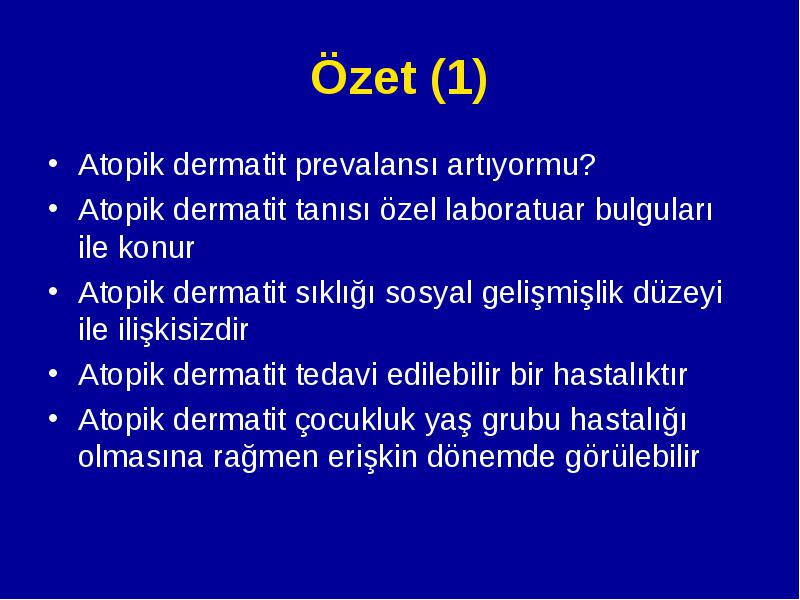 Özet (1)

• Atopik dermatit prevalansı artıyormu?
• Atopik dermatit tanısı özel laboratuar bulguları ile konur
• Atopik dermatit sıklığı sosyal gelişmişlik düzeyi ile ilişkisizdir
• Atopik dermatit tedavi edilebilir bir hastalıktır
• Atopik dermatit çocukluk yaş grubu hastalığı olmasına rağmen erişkin dönemde görülebilir